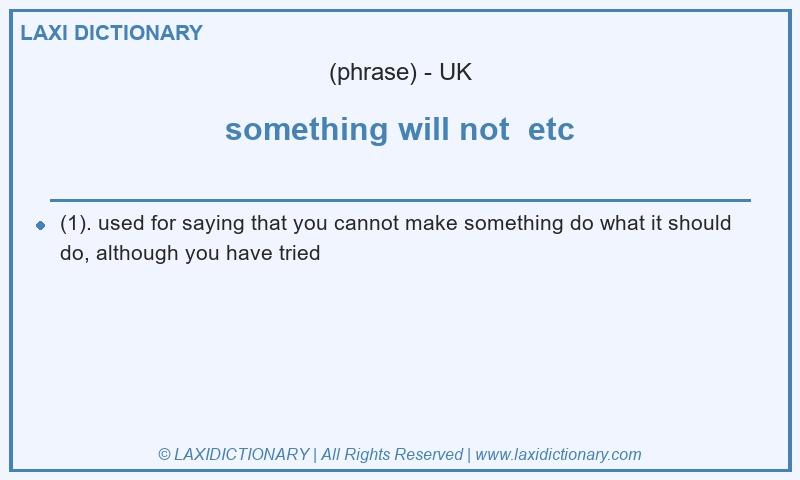 LAXI DICTIONARY

(phrase) - UK

something will not  etc

(1). used for saying that you cannot make something do what it should do, although you have tried

© LAXIDICTIONARY | All Rights Reserved | www.laxidictionary.com